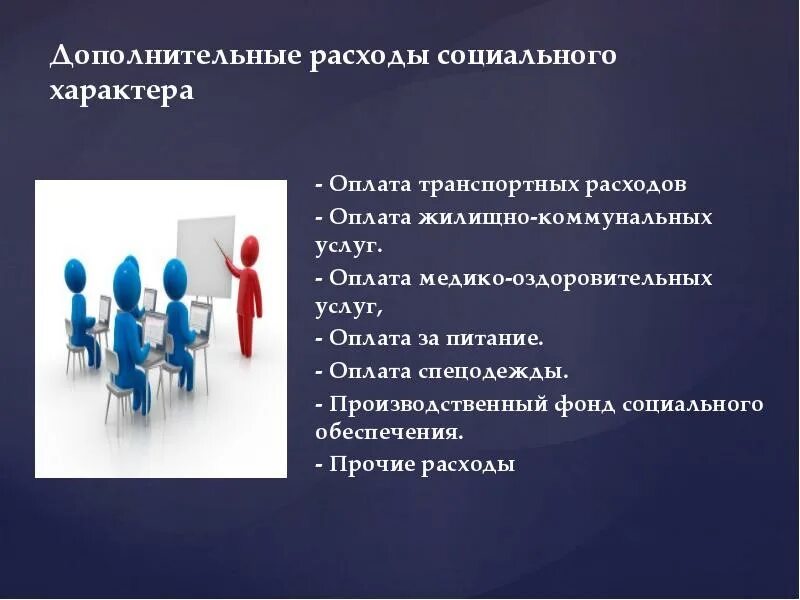 Дополнительные расходы социального характера

- Оплата транспортных расходов
- Оплата жилищно-коммунальных услуг.
- Оплата медико-оздоровительных услуг,
- Оплата за питание.
- Оплата спецодежды.
- Производственный фонд социального обеспечения.
- Прочие расходы